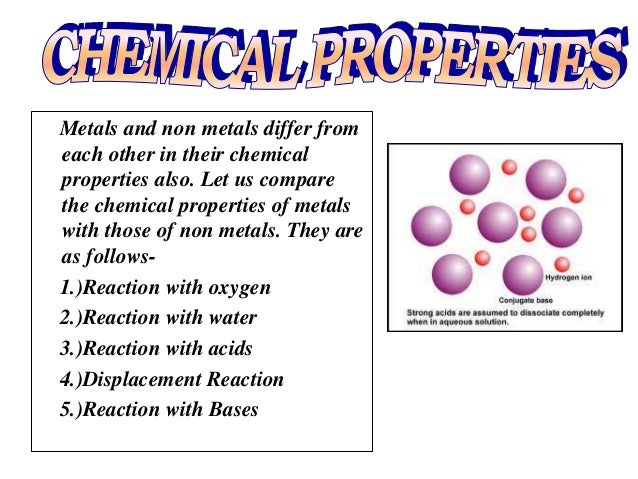 CHEMICAL PROPERTIES

Metals and non metals differ from each other in their chemical properties also. Let us compare the chemical properties of metals with those of non metals. They are as follows-

1.)Reaction with oxygen
2.)Reaction with water
3.)Reaction with acids
4.)Displacement Reaction
5.)Reaction with Bases

Hydrogen ion
Conjugate base
Strong acids are assumed to dissociate completely when in aqueous solution.